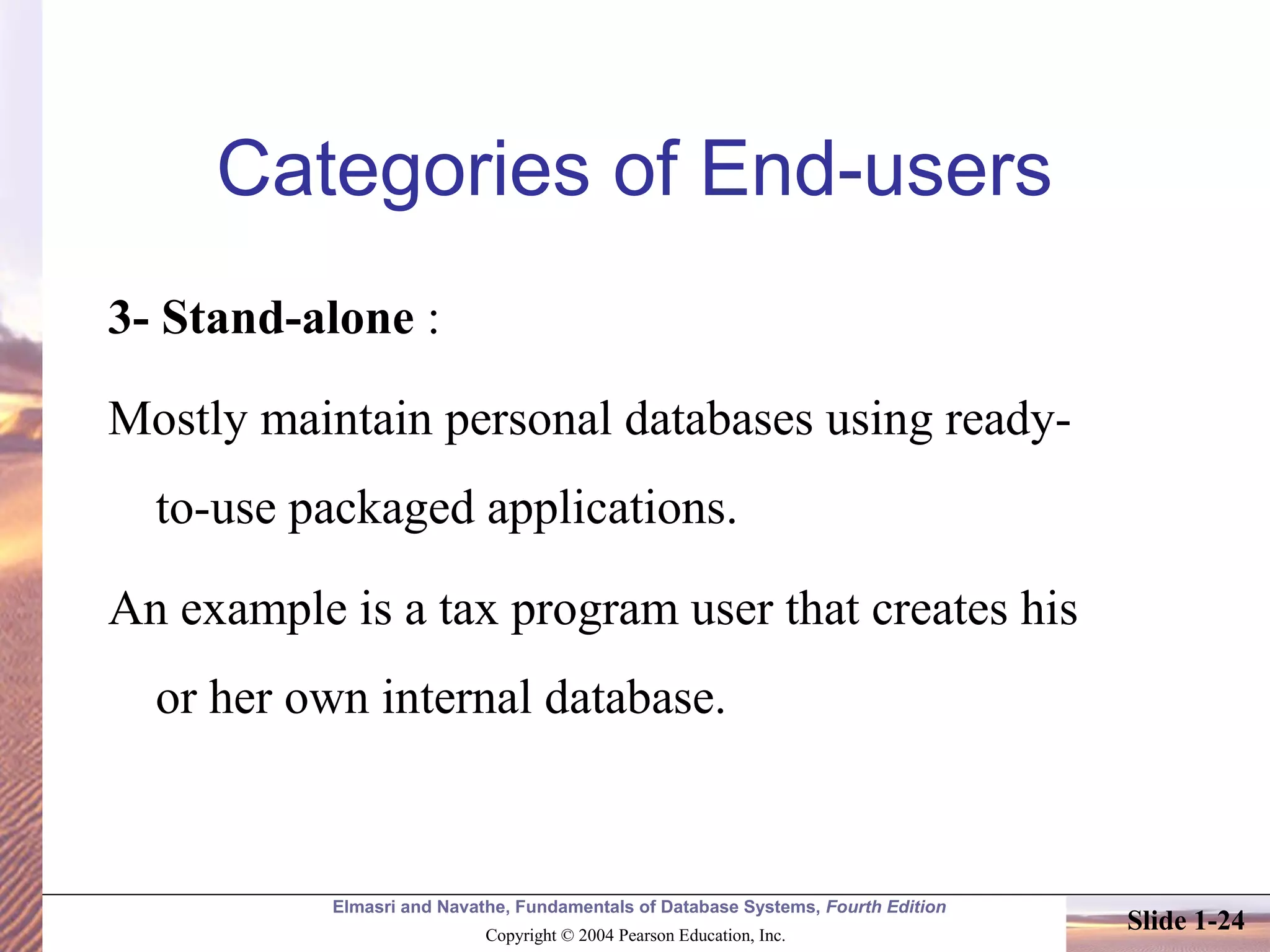 Categories of End-users

3- Stand-alone :

Mostly maintain personal databases using ready-to-use packaged applications.

An example is a tax program user that creates his or her own internal database.

Elmasri and Navathe, Fundamentals of Database Systems, Fourth Edition

Copyright © 2004 Pearson Education, Inc.

Slide 1-24